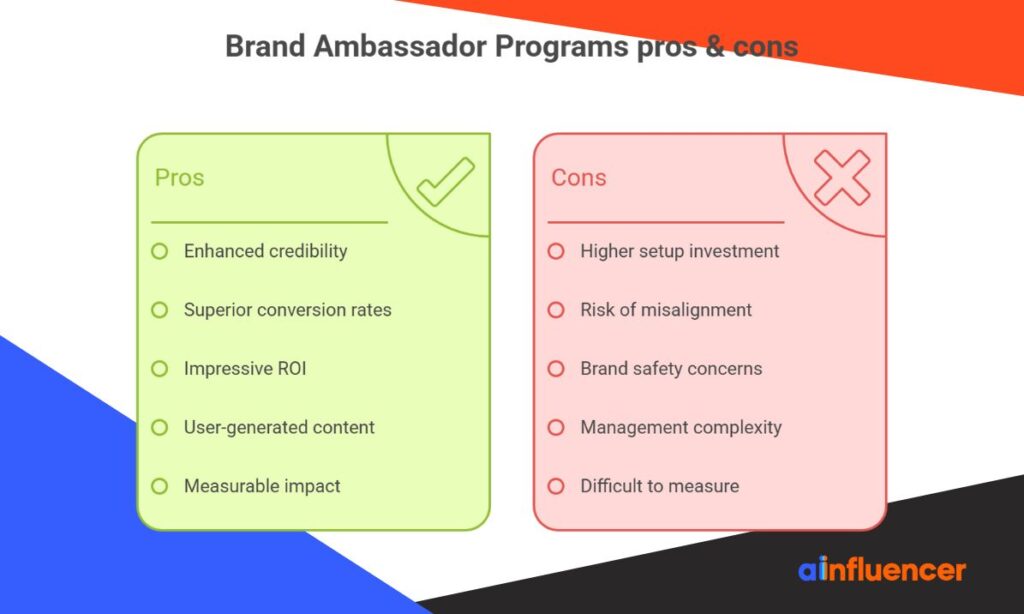 Brand Ambassador Programs pros & cons

Pros

Enhanced credibility

Superior conversion rates

Impressive ROI

User-generated content

Measurable impact

Cons

Higher setup investment

Risk of misalignment

Brand safety concerns

Management complexity

Difficult to measure

ainfluencer